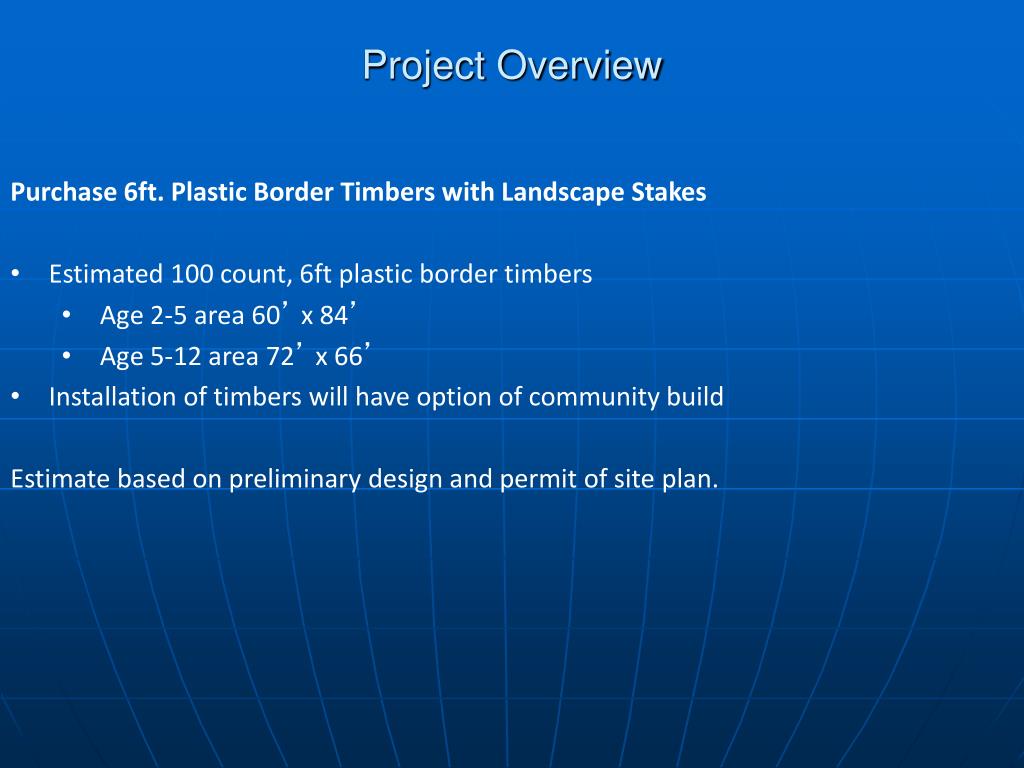 Project Overview

Purchase 6ft. Plastic Border Timbers with Landscape Stakes

• Estimated 100 count, 6ft plastic border timbers
  • Age 2-5 area 60’ x 84’
  • Age 5-12 area 72’ x 66’
• Installation of timbers will have option of community build

Estimate based on preliminary design and permit of site plan.